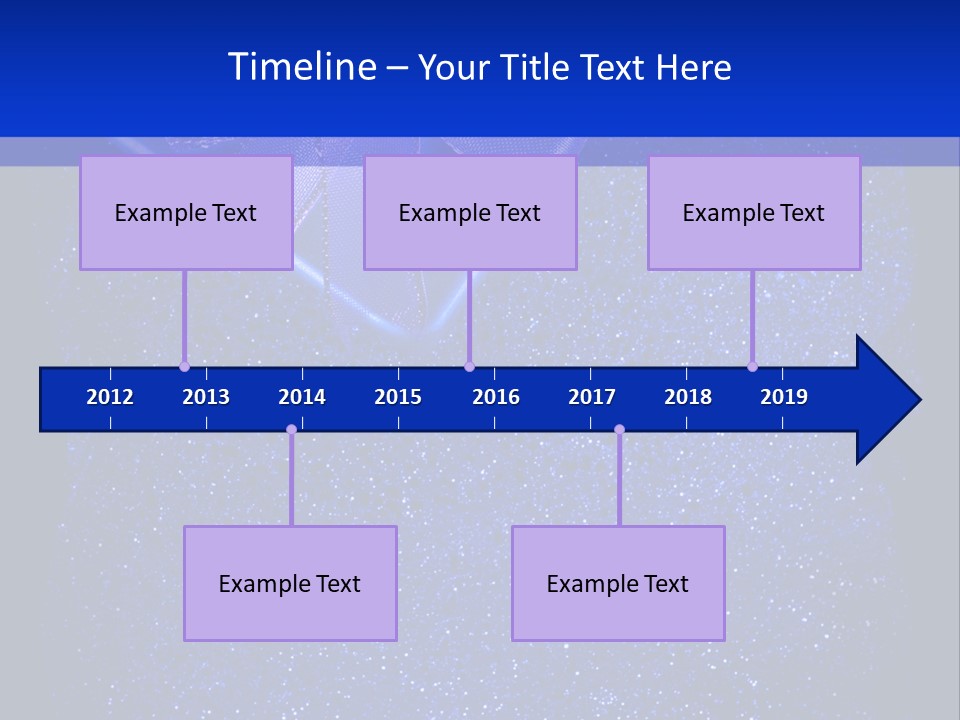 Timeline – Your Title Text Here

Example Text

Example Text

Example Text

2012 2013 2014 2015 2016 2017 2018 2019

Example Text

Example Text